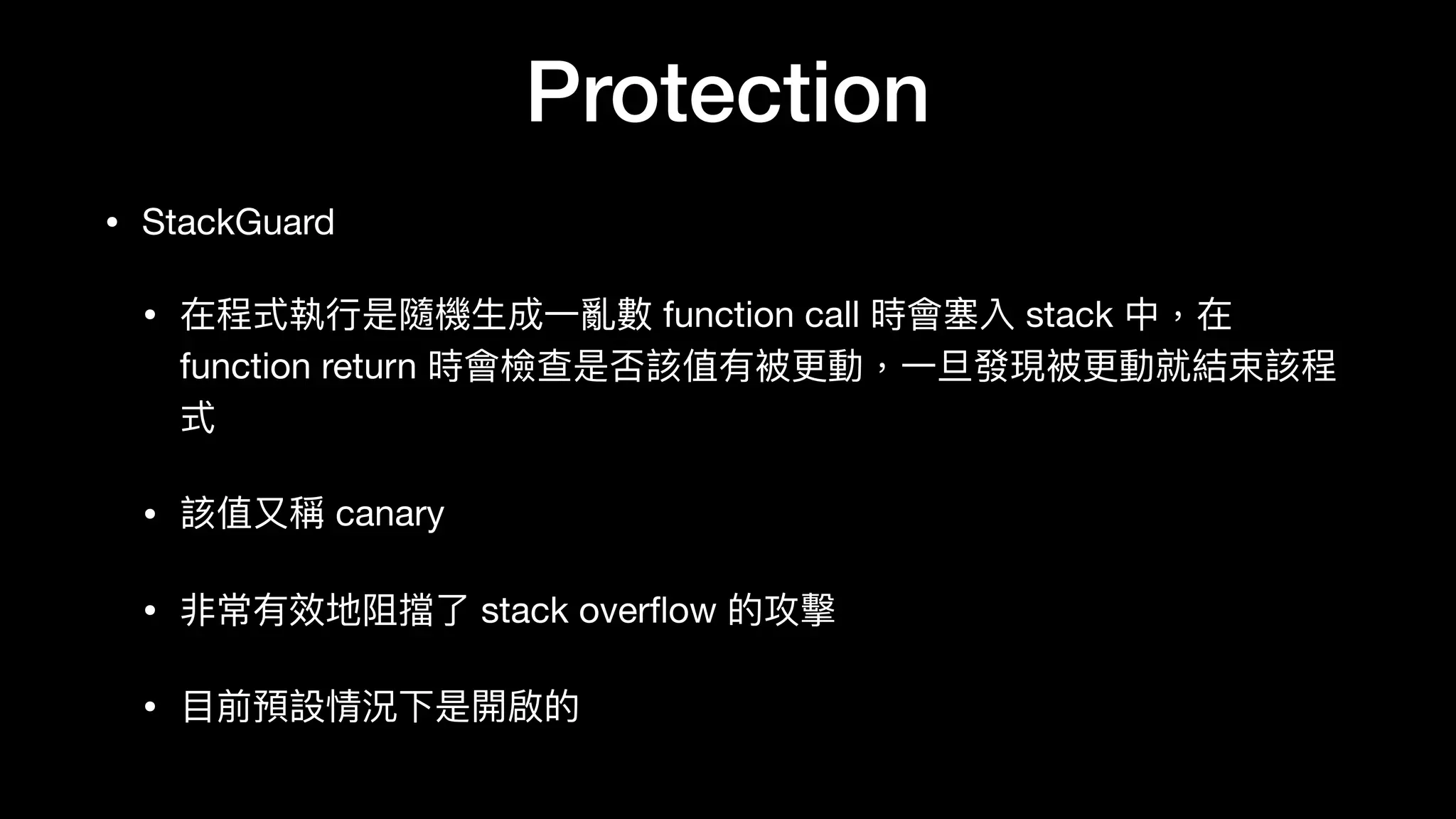 Protection

• StackGuard

• 在程式執行是隨機生成一亂數 function call 時會塞入 stack 中，在 function return 時會檢查是否該值有被更動，一旦發現被更動就結束該程式

• 該值又稱 canary

• 非常有效地阻擋了 stack overflow 的攻擊

• 目前預設情況下是開啟的